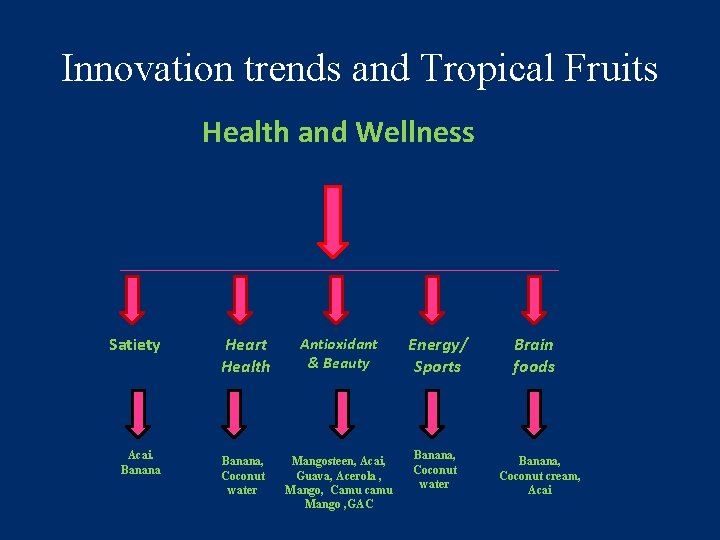 Innovation trends and Tropical Fruits

Health and Wellness

Satiety

Heart Health

Antioxidant & Beauty

Energy/ Sports

Brain foods

Acai. Banana

Banana, Coconut water

Mangosteen, Acai, Guava, Acerola , Mango, Camu camu Mango ,GAC

Banana, Coconut water

Banana, Coconut cream, Acai